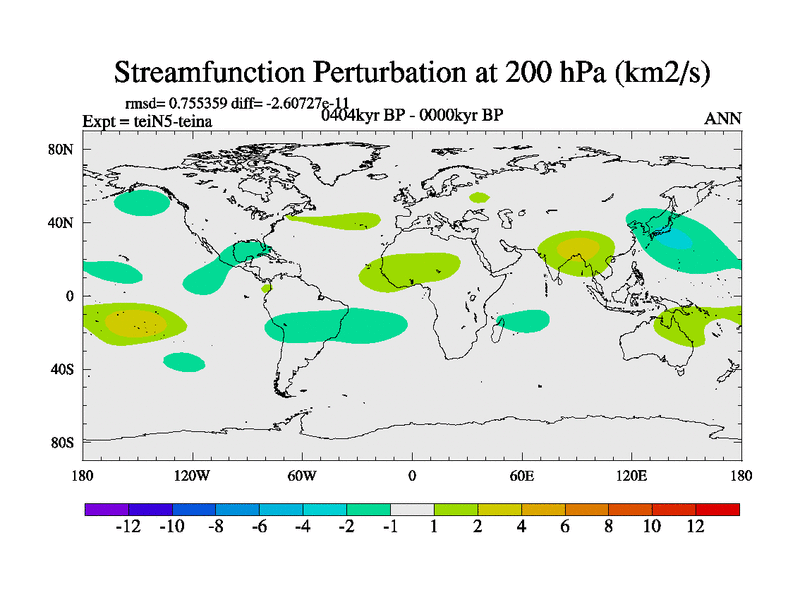 Streamfunction Perturbation at 200 hPa (km2/s)

rmsd= 0.755359 diff= -2.60727e-11
Expt = teiN5-teina
0404kyr BP - 0000kyr BP
ANN

80N
40N
0
40S
80S

180
120W
60W
0
60E
120E
180

-12 -10 -8 -6 -4 -2 -1 1 2 4 6 8 10 12